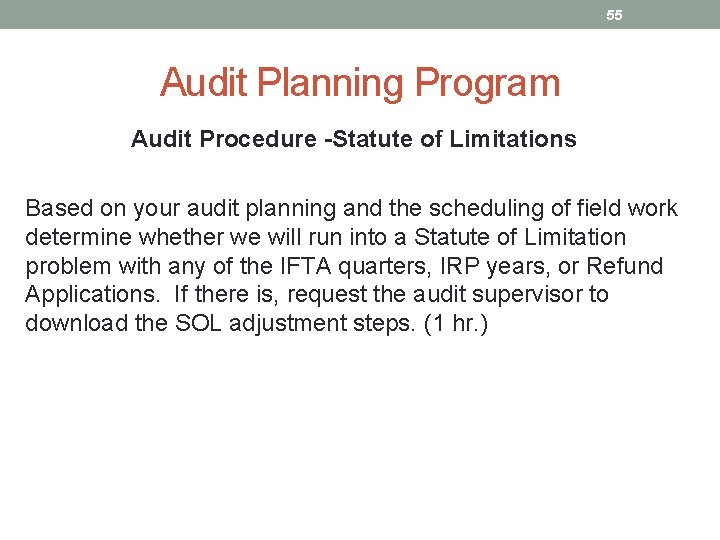 55

Audit Planning Program

Audit Procedure -Statute of Limitations

Based on your audit planning and the scheduling of field work determine whether we will run into a Statute of Limitation problem with any of the IFTA quarters, IRP years, or Refund Applications. If there is, request the audit supervisor to download the SOL adjustment steps. (1 hr.)